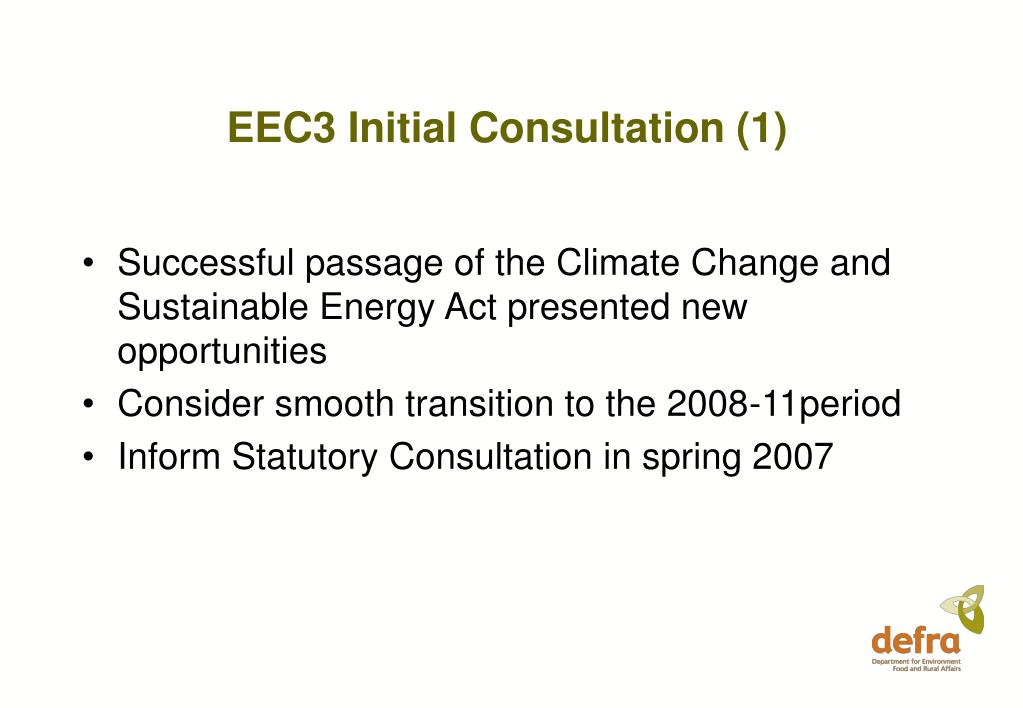 EEC3 Initial Consultation (1)

• Successful passage of the Climate Change and Sustainable Energy Act presented new opportunities
• Consider smooth transition to the 2008-11period
• Inform Statutory Consultation in spring 2007

defra
Department for Environment Food and Rural Affairs